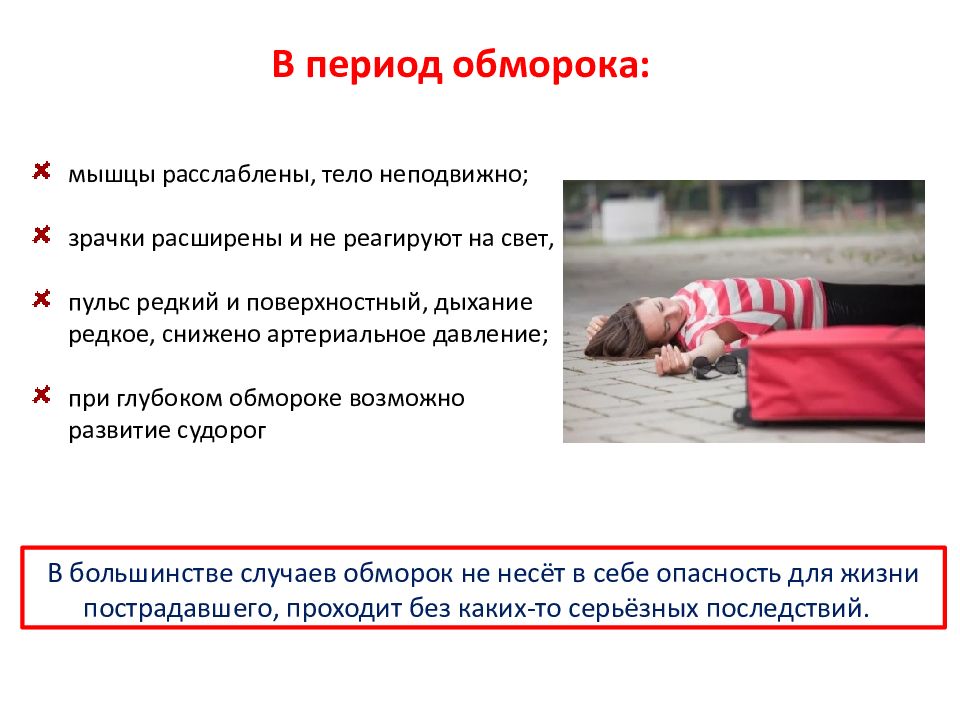 В период обморока:

мышцы расслаблены, тело неподвижно;

зрачки расширены и не реагируют на свет,

пульс редкий и поверхностный, дыхание редкое, снижено артериальное давление;

при глубоком обмороке возможно развитие судорог

В большинстве случаев обморок не несёт в себе опасность для жизни пострадавшего, проходит без каких-то серьёзных последствий.